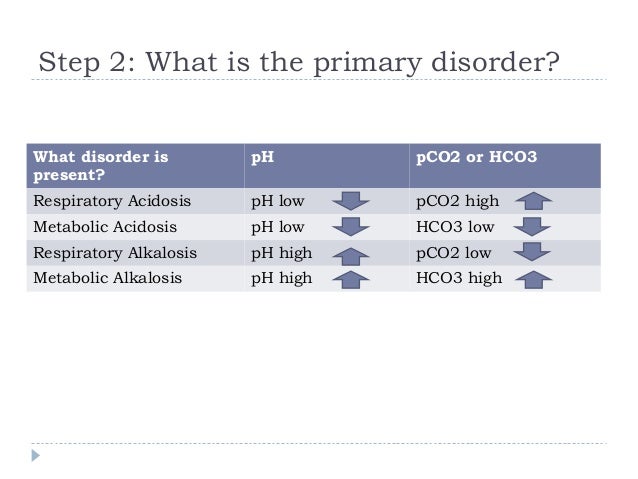 Step 2: What is the primary disorder?

| What disorder is present? | pH | pCO2 or HCO3 |
|---|---|---|
| Respiratory Acidosis | pH low | pCO2 high |
| Metabolic Acidosis | pH low | HCO3 low |
| Respiratory Alkalosis | pH high | pCO2 low |
| Metabolic Alkalosis | pH high | HCO3 high |